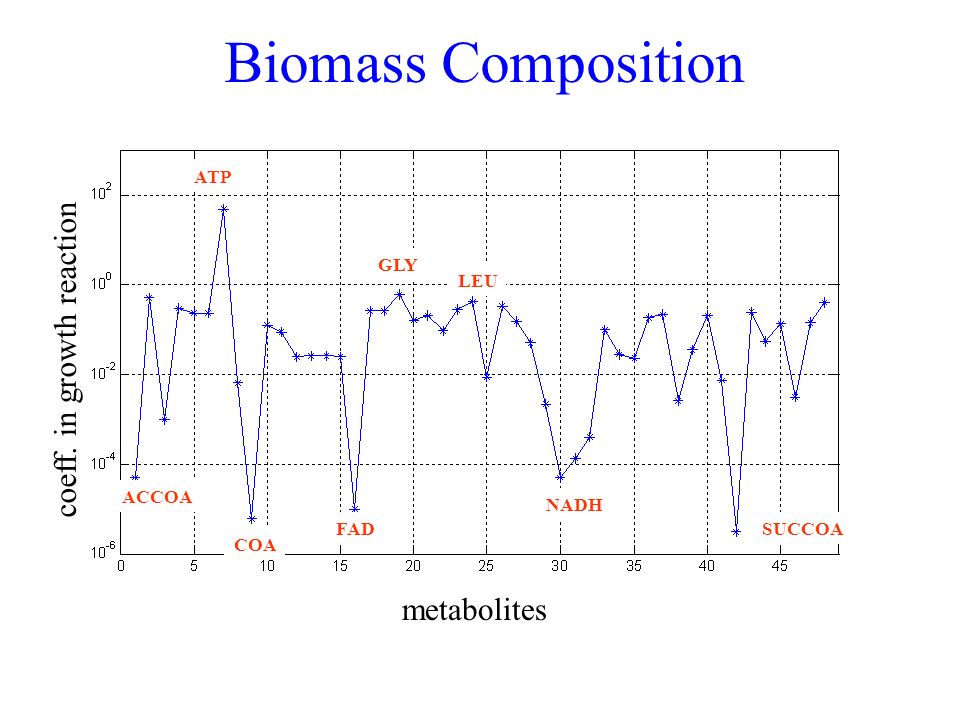 Biomass Composition

coeff. in growth reaction

$10^{2}$
$10^{0}$
$10^{-2}$
$10^{-4}$
$10^{-6}$

ATP
GLY
LEU
ACCOA
COA
FAD
NADH
SUCCOA

0 5 10 15 20 25 30 35 40 45

metabolites